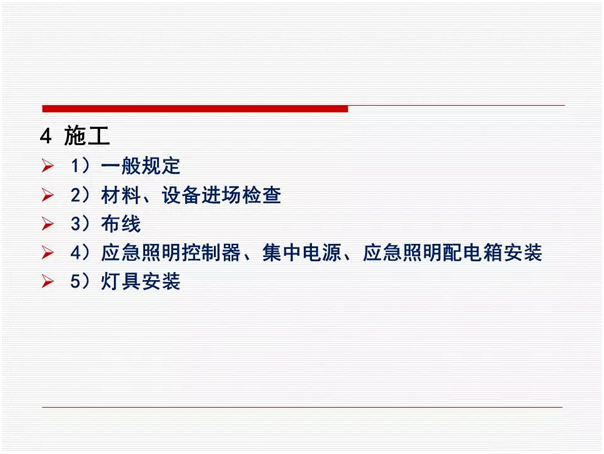 4 施工

➢ 1）一般规定
➢ 2）材料、设备进场检查
➢ 3）布线
➢ 4）应急照明控制器、集中电源、应急照明配电箱安装
➢ 5）灯具安装